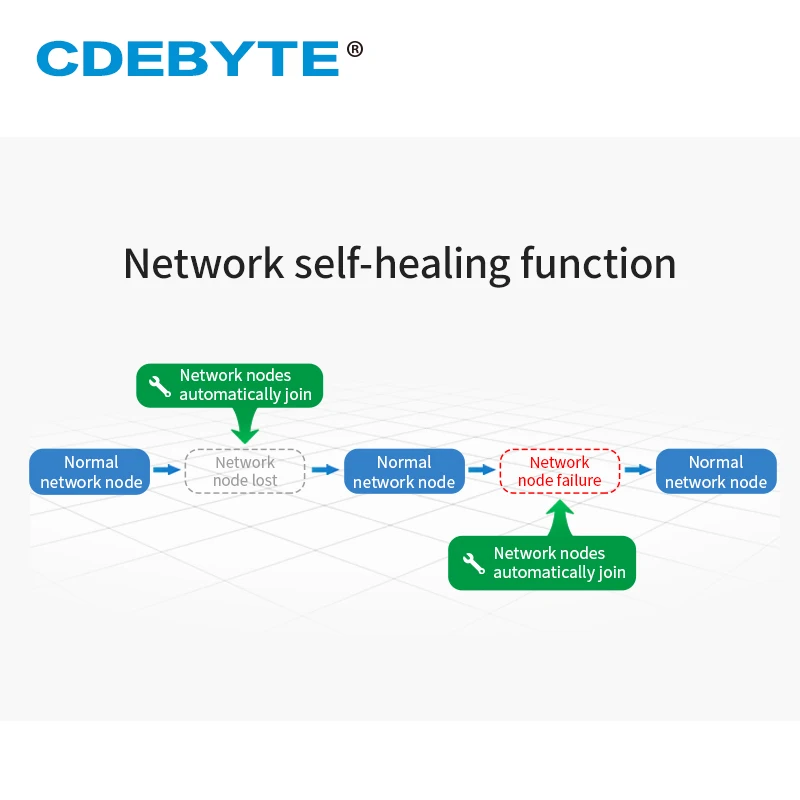 CDEBYTE®

Network self-healing function

Network nodes automatically join

Normal network node

Network node lost

Normal network node

Network node failure

Normal network node

Network nodes automatically join